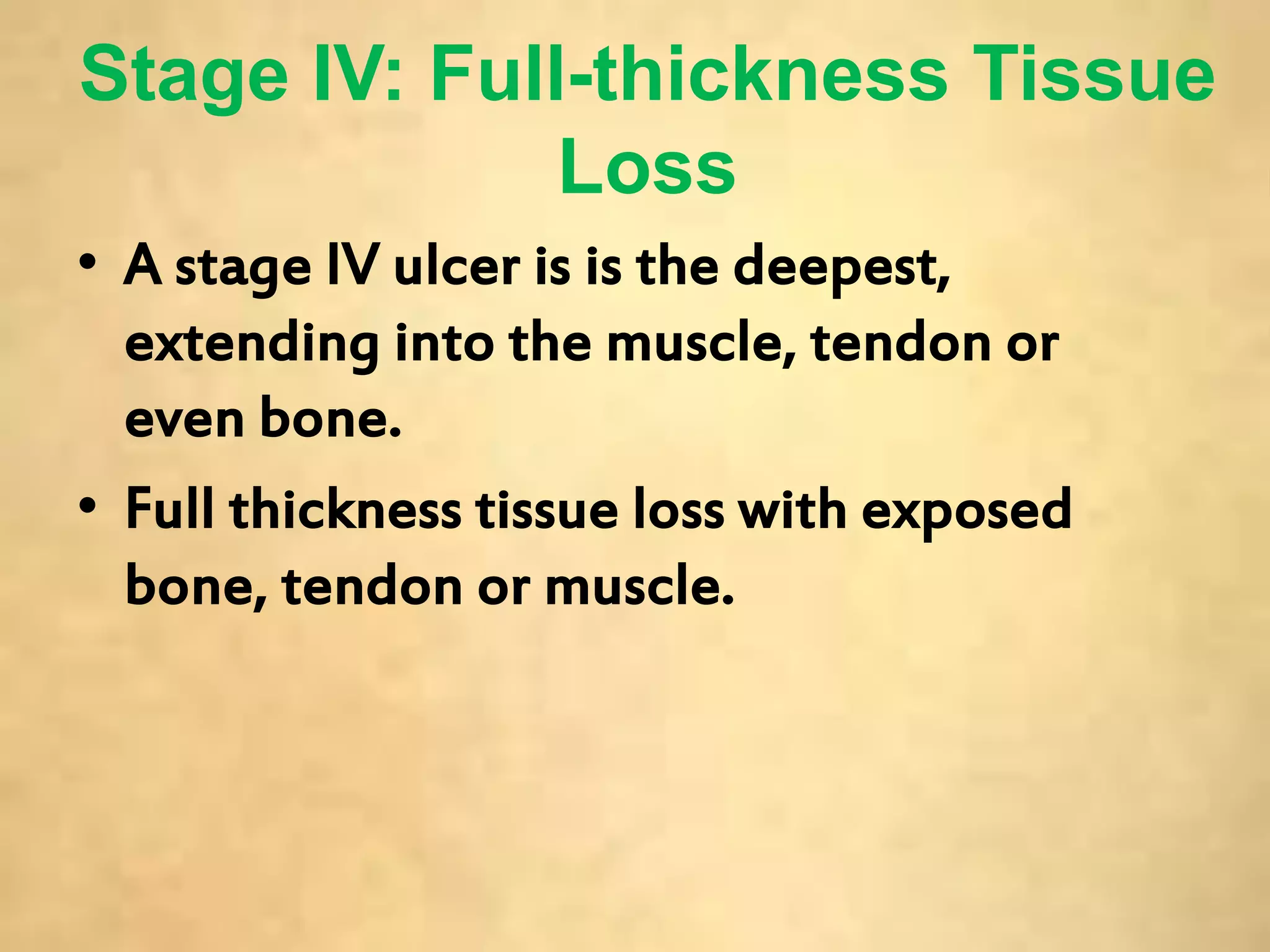 Stage IV: Full-thickness Tissue Loss

• A stage IV ulcer is is the deepest, extending into the muscle, tendon or even bone.

• Full thickness tissue loss with exposed bone, tendon or muscle.